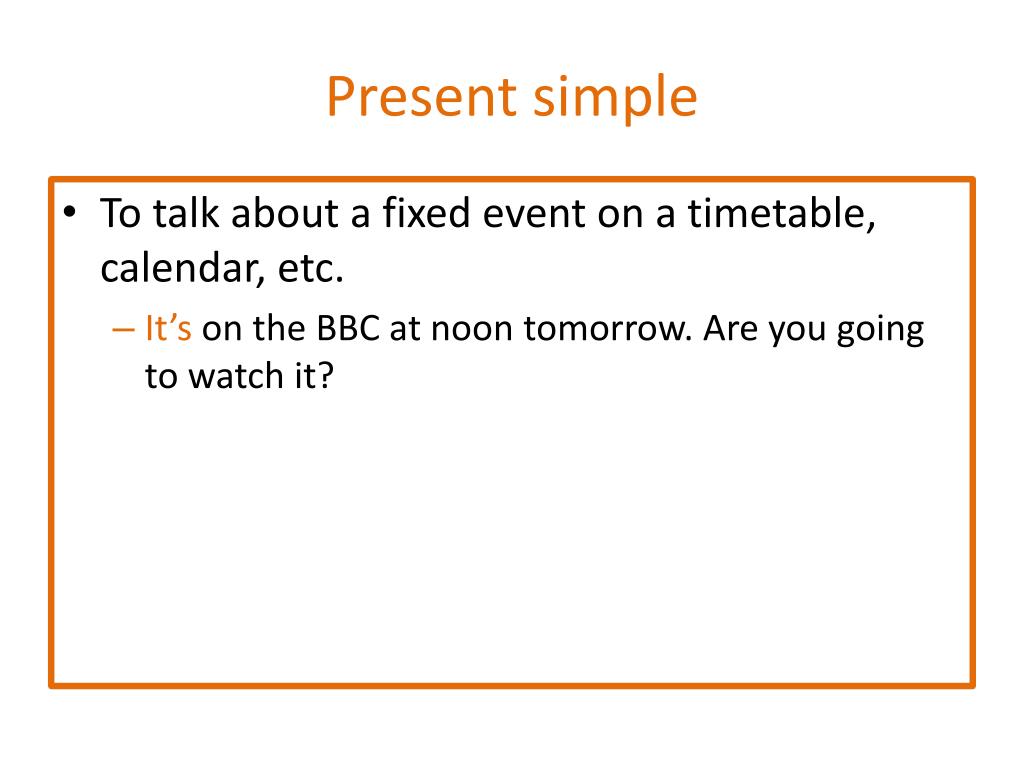 Present simple

• To talk about a fixed event on a timetable, calendar, etc.
– It’s on the BBC at noon tomorrow. Are you going to watch it?